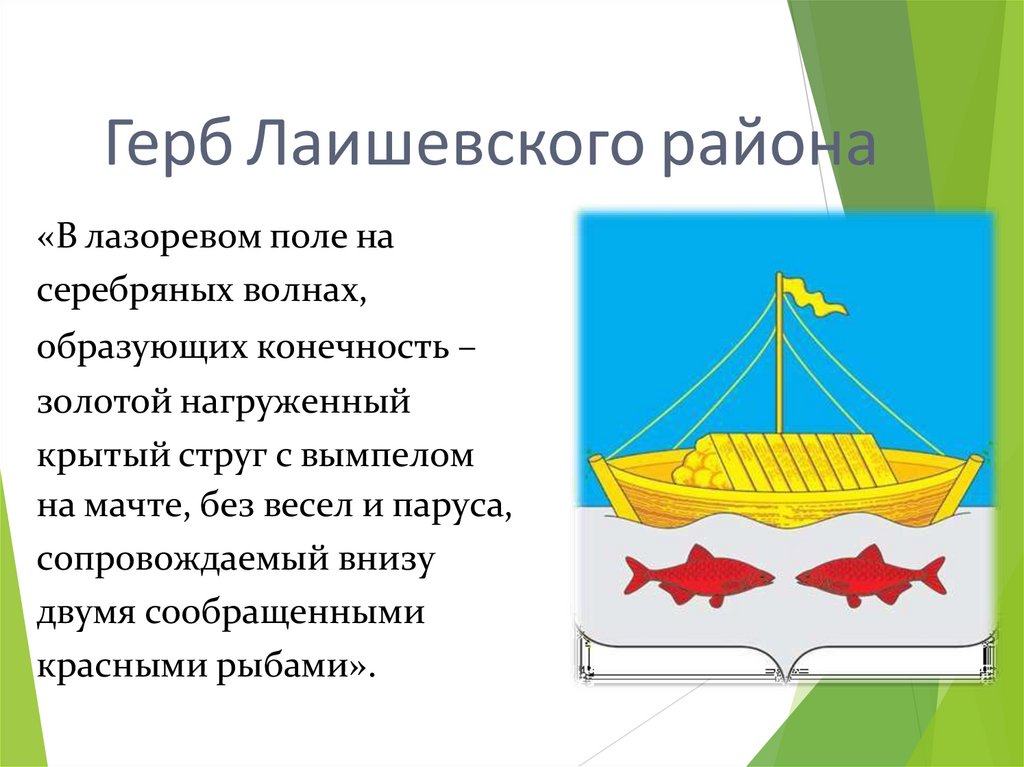 Герб Лаишевского района

«В лазоревом поле на серебряных волнах, образующих конечность – золотой нагруженный крытый струг с вымпелом на мачте, без весел и паруса, сопровождаемый внизу двумя сообращенными красными рыбами».